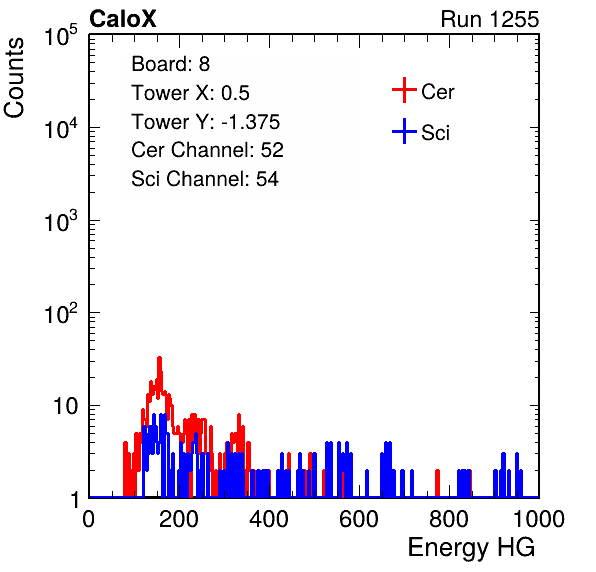 CaloX

Run 1255

Counts

$10^5$

$10^4$

$10^3$

$10^2$

10

1

Board: 8
Tower X: 0.5
Tower Y: -1.375
Cer Channel: 52
Sci Channel: 54

Cer

Sci

0 200 400 600 800 1000

Energy HG